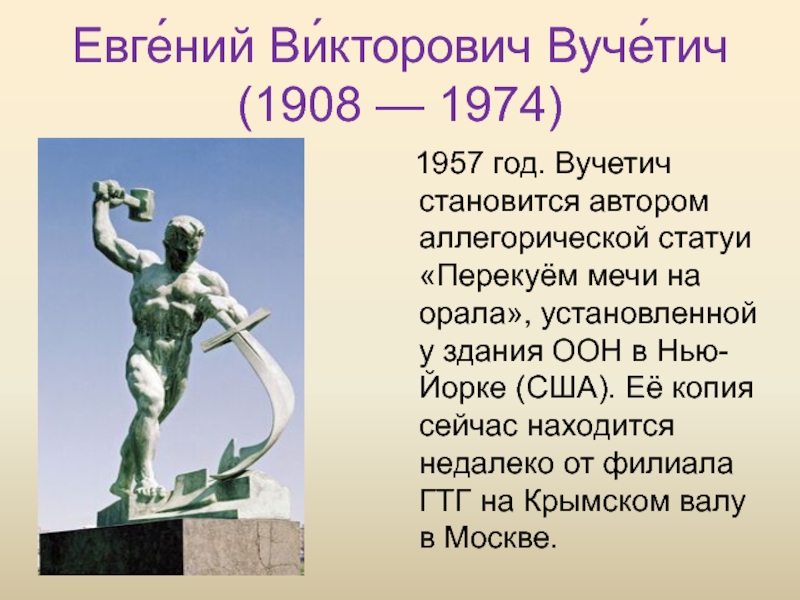 Евге́ний Ви́кторович Вуче́тич (1908 — 1974)

1957 год. Вучетич становится автором аллегорической статуи «Перекуём мечи на орала», установленной у здания ООН в Нью-Йорке (США). Её копия сейчас находится недалеко от филиала ГТГ на Крымском валу в Москве.